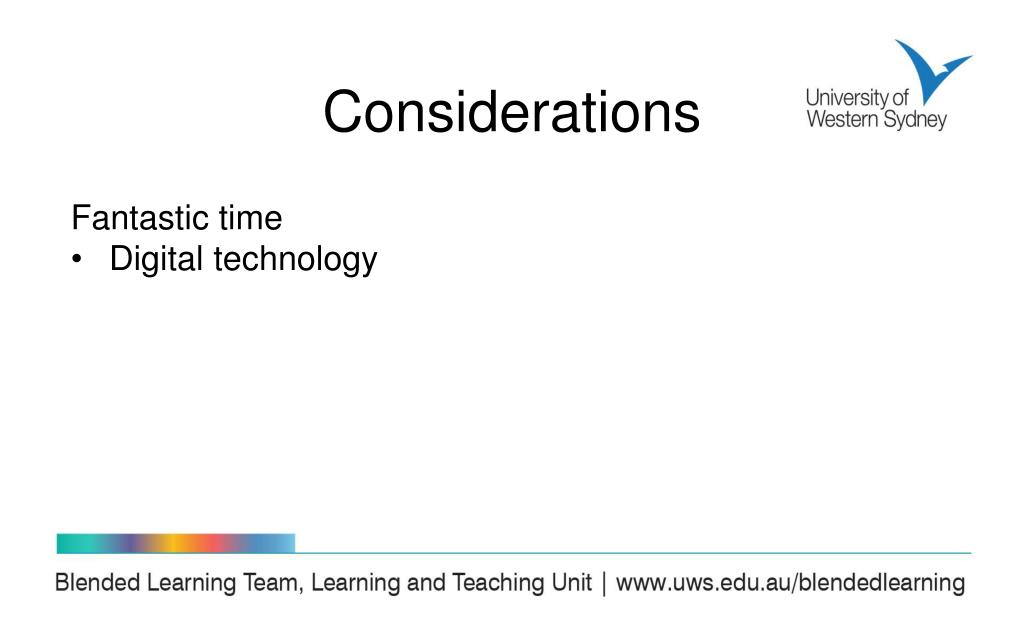 Considerations

University of Western Sydney

Fantastic time
• Digital technology

Blended Learning Team, Learning and Teaching Unit | www.uws.edu.au/blendedlearning